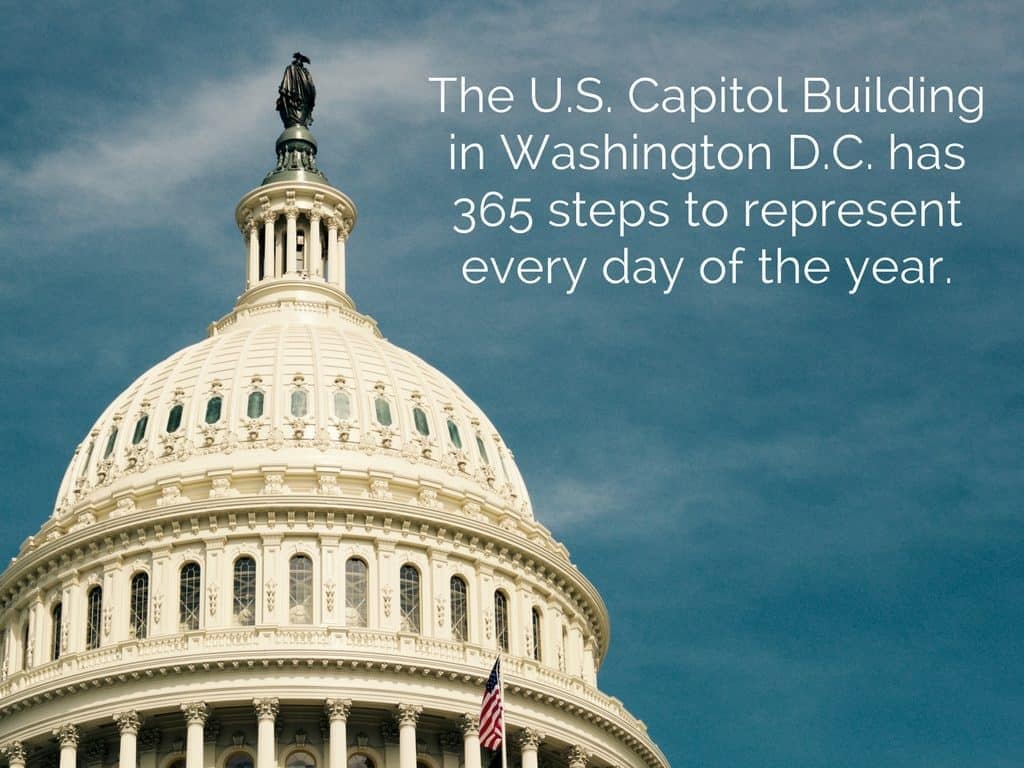 The U.S. Capitol Building in Washington D.C. has 365 steps to represent every day of the year.